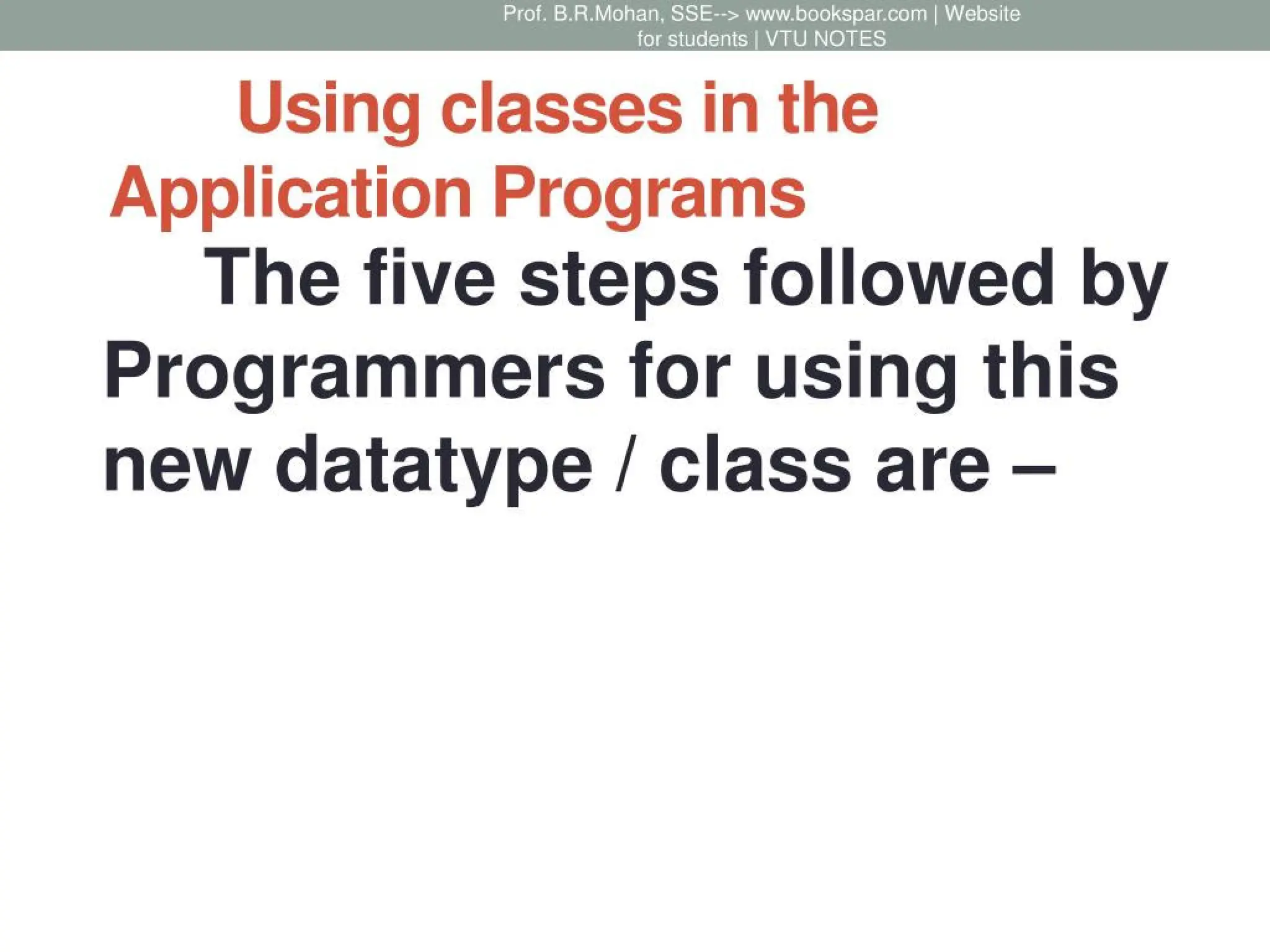 Prof. B.R.Mohan, SSE--> www.bookspar.com | Website for students | VTU NOTES

Using classes in the Application Programs

The five steps followed by Programmers for using this new datatype / class are –